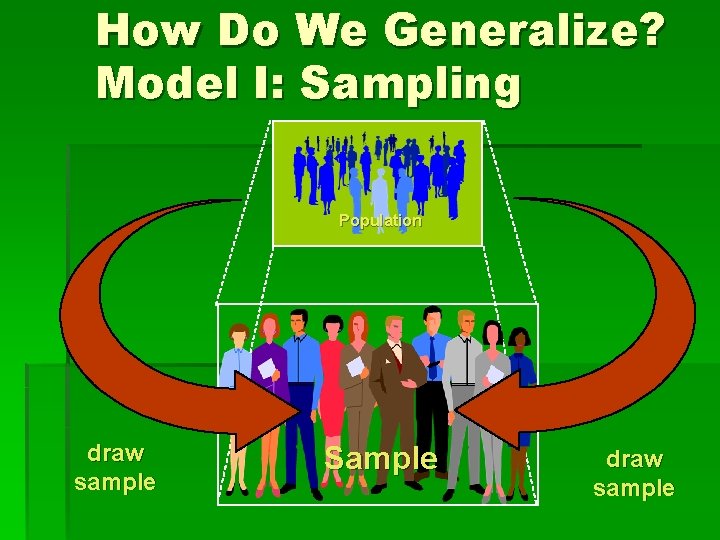 How Do We Generalize?
Model I: Sampling

Population

draw sample

Sample

draw sample